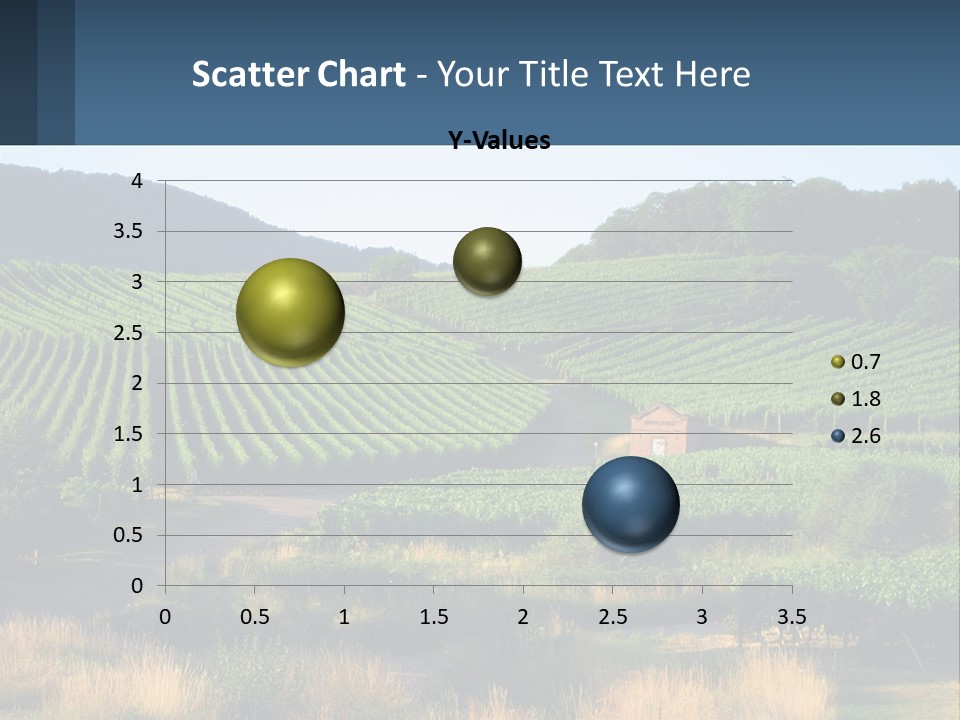 Scatter Chart - Your Title Text Here

Y-Values

4
3.5
3
2.5
2
1.5
1
0.5
0

0 0.5 1 1.5 2 2.5 3 3.5

0.7
1.8
2.6